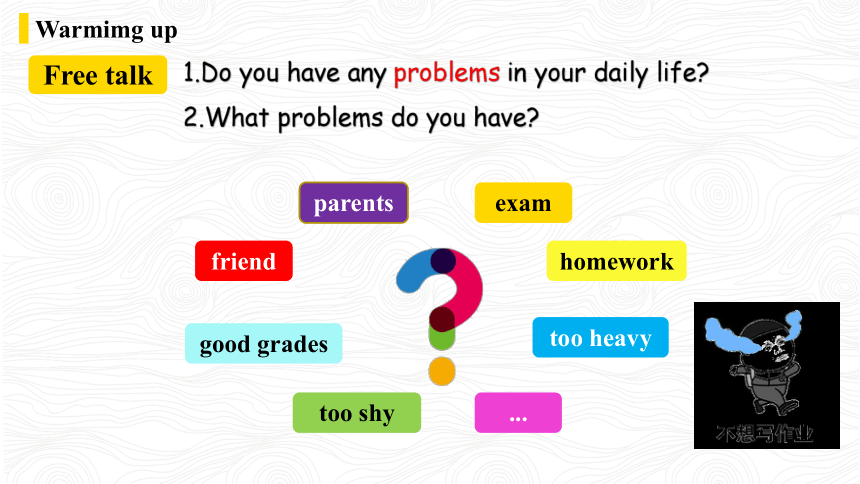 Warmimg up

Free talk

1.Do you have any problems in your daily life?

2.What problems do you have?

parents

exam

friend

homework

good grades

too heavy

too shy

...

不想写作业